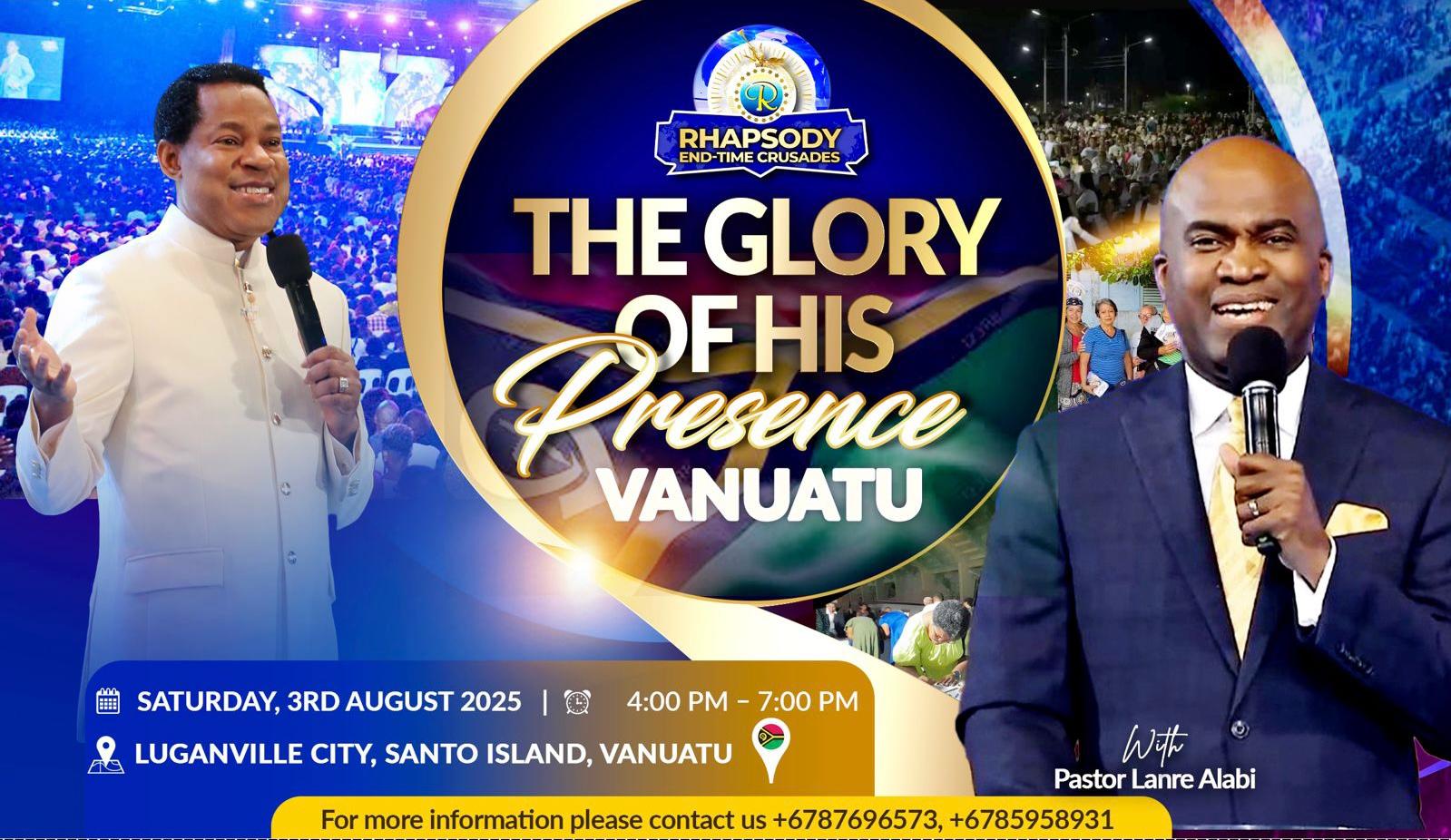 R
RHAPSODY
END-TIME CRUSADES

THE GLORY OF HIS Presence VANUATU

SATURDAY, 3RD AUGUST 2025 | 4:00 PM – 7:00 PM

LUGANVILLE CITY, SANTO ISLAND, VANUATU

With
Pastor Lanre Alabi

For more information please contact us +6787696573, +6785958931